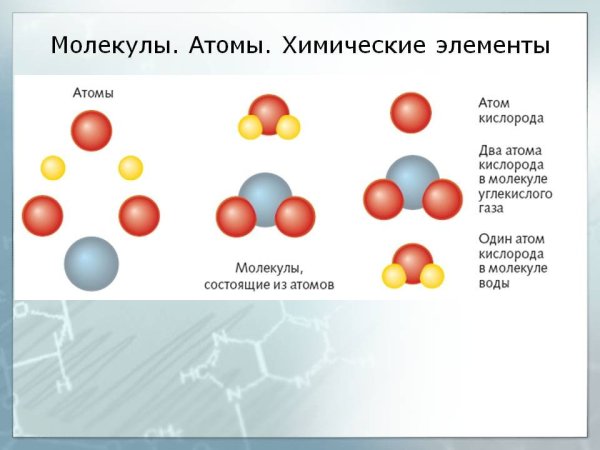 Молекулы. Атомы. Химические элементы

Атомы

Молекулы, состоящие из атомов

Атом кислорода

Два атома кислорода в молекуле углекислого газа

Один атом кислорода в молекуле воды